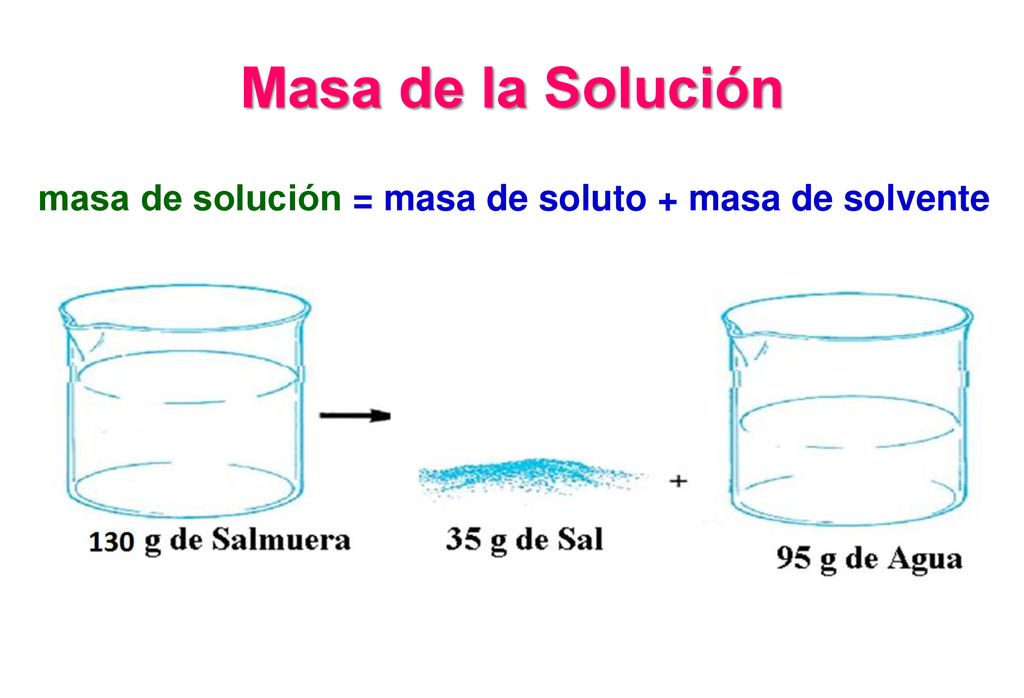 Masa de la Solución

masa de solución = masa de soluto + masa de solvente

130 g de Salmuera

35 g de Sal

+

95 g de Agua